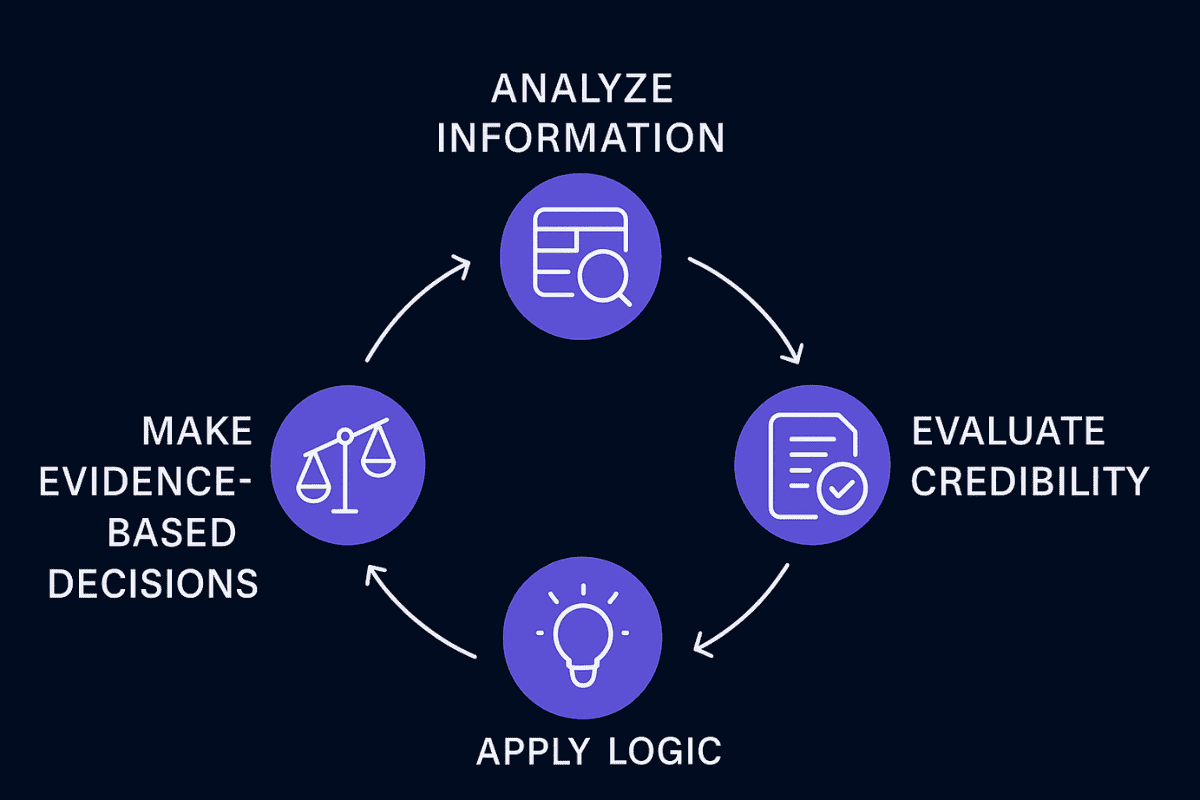 ANALYZE INFORMATION

EVALUATE CREDIBILITY

APPLY LOGIC

MAKE EVIDENCE-BASED DECISIONS